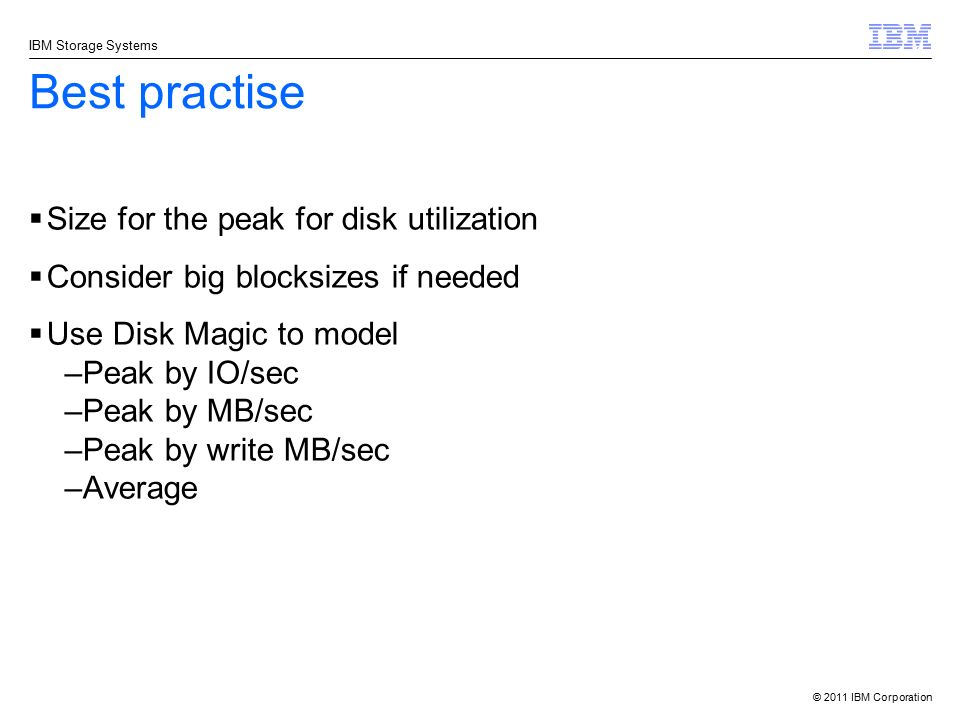 IBM Storage Systems

IBM

Best practise

▪ Size for the peak for disk utilization

▪ Consider big blocksizes if needed

▪ Use Disk Magic to model
–Peak by IO/sec
–Peak by MB/sec
–Peak by write MB/sec
–Average

© 2011 IBM Corporation